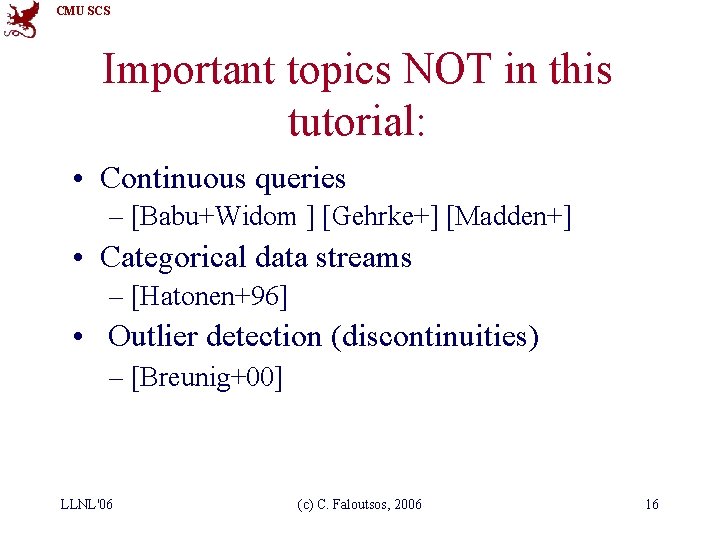 CMU SCS

Important topics NOT in this tutorial:

• Continuous queries
– [Babu+Widom ] [Gehrke+] [Madden+]
• Categorical data streams
– [Hatonen+96]
• Outlier detection (discontinuities)
– [Breunig+00]

LLNL'06

(c) C. Faloutsos, 2006

16